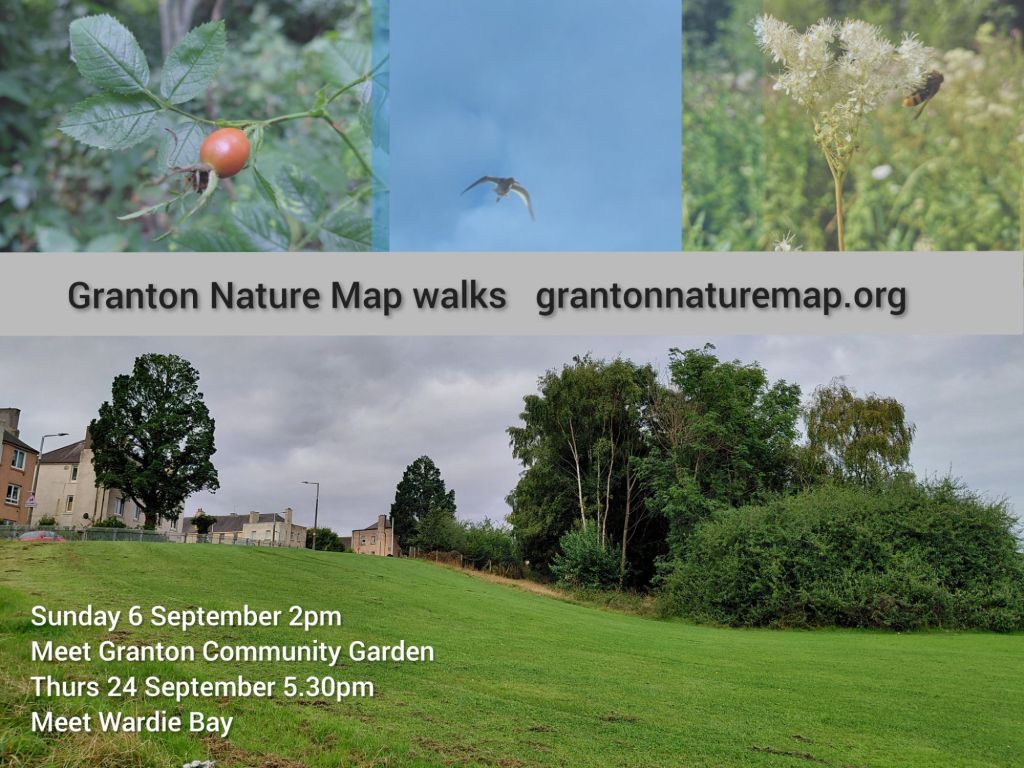 Granton Nature Map walks grantonnaturemap.org

Sunday 6 September 2pm
Meet Granton Community Garden
Thurs 24 September 5.30pm
Meet Wardie Bay